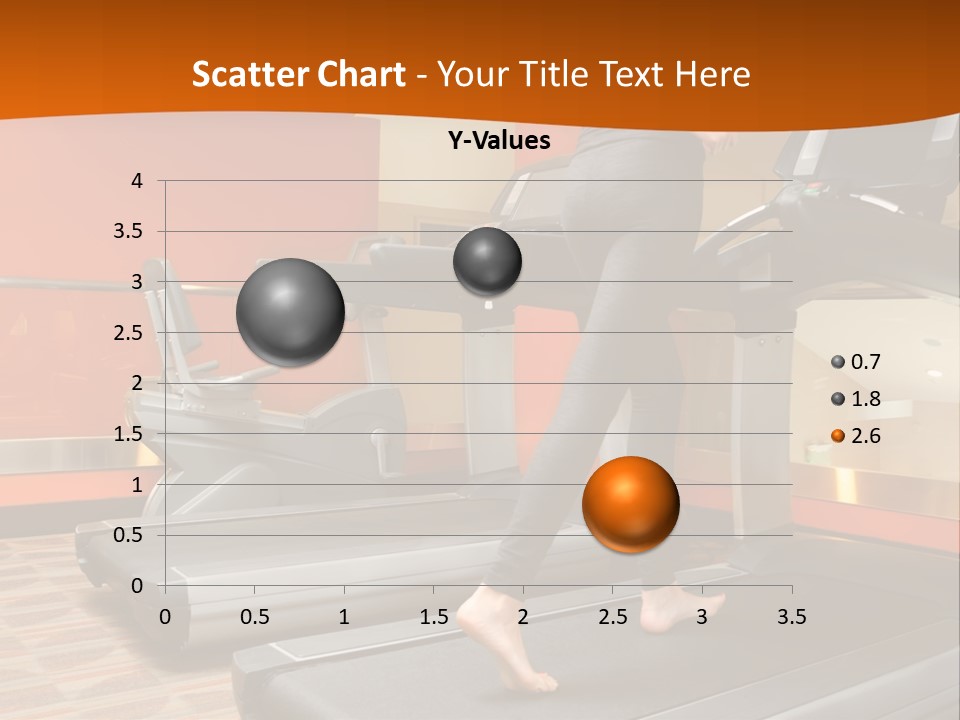 Scatter Chart - Your Title Text Here

Y-Values

4
3.5
3
2.5
2
1.5
1
0.5
0

0 0.5 1 1.5 2 2.5 3 3.5

0.7
1.8
2.6